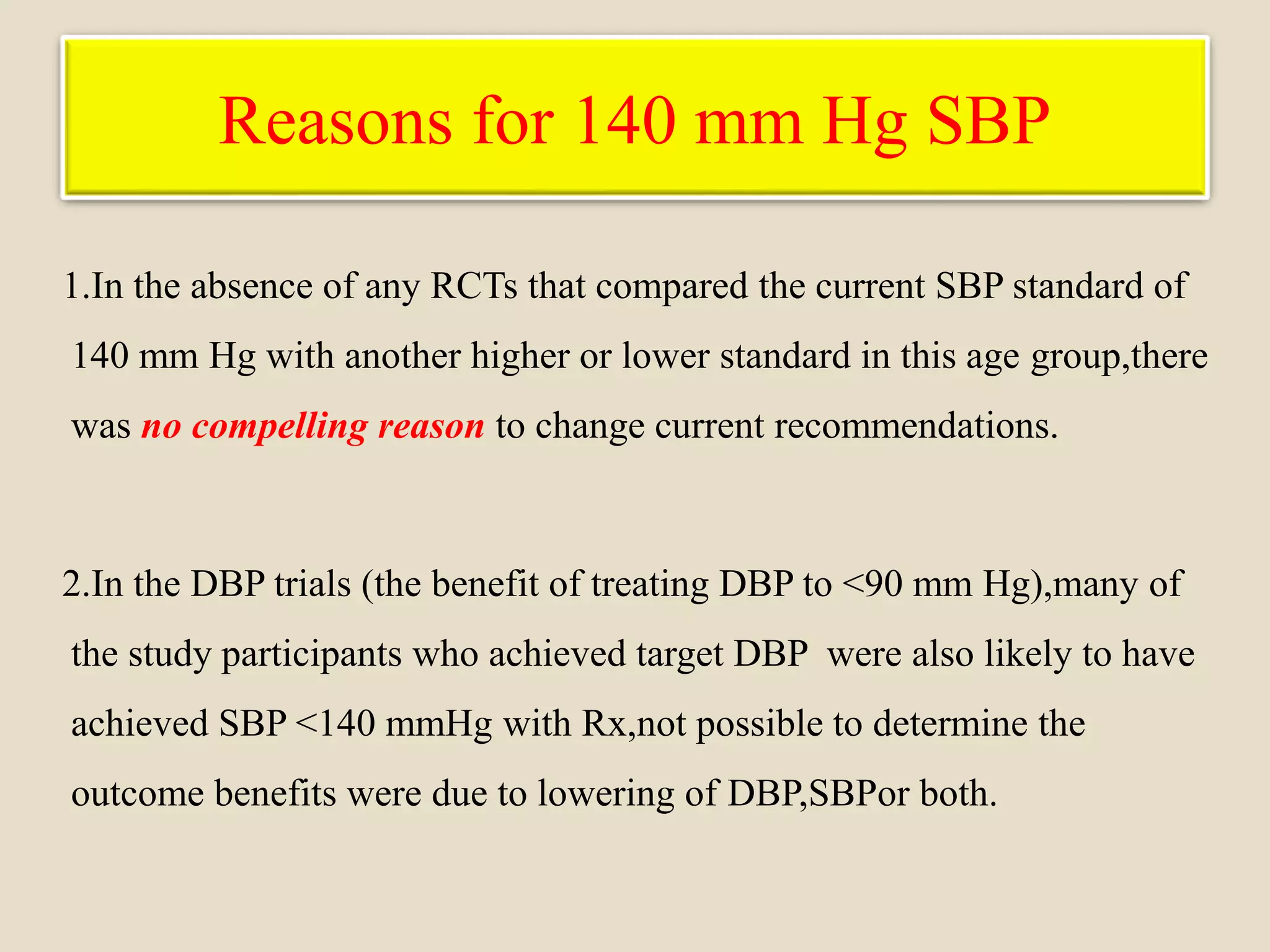 Reasons for 140 mm Hg SBP

1.In the absence of any RCTs that compared the current SBP standard of 140 mm Hg with another higher or lower standard in this age group,there was no compelling reason to change current recommendations.

2.In the DBP trials (the benefit of treating DBP to <90 mm Hg),many of the study participants who achieved target DBP were also likely to have achieved SBP <140 mmHg with Rx,not possible to determine the outcome benefits were due to lowering of DBP,SBPor both.